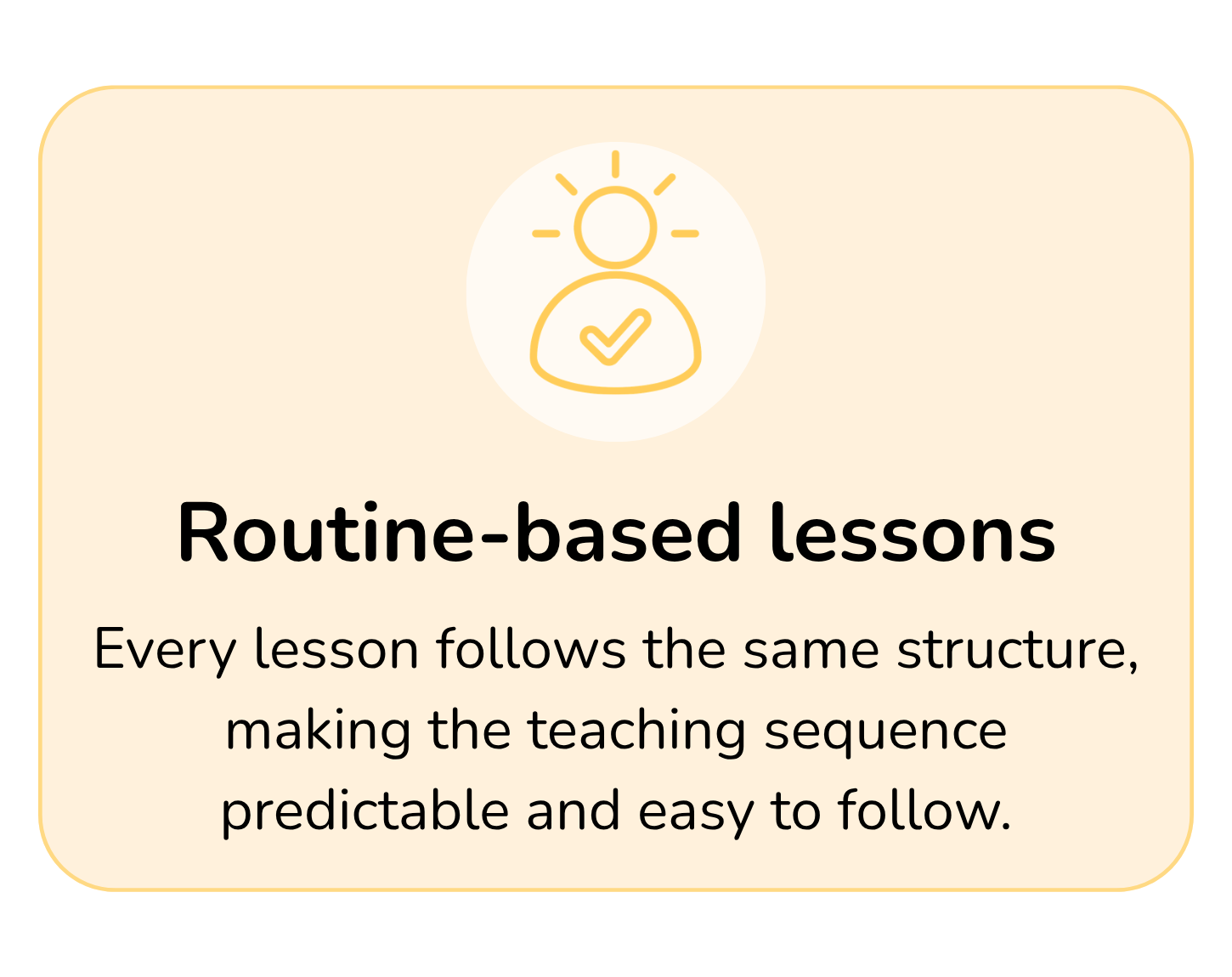 Routine-based lessons

Every lesson follows the same structure, making the teaching sequence predictable and easy to follow.